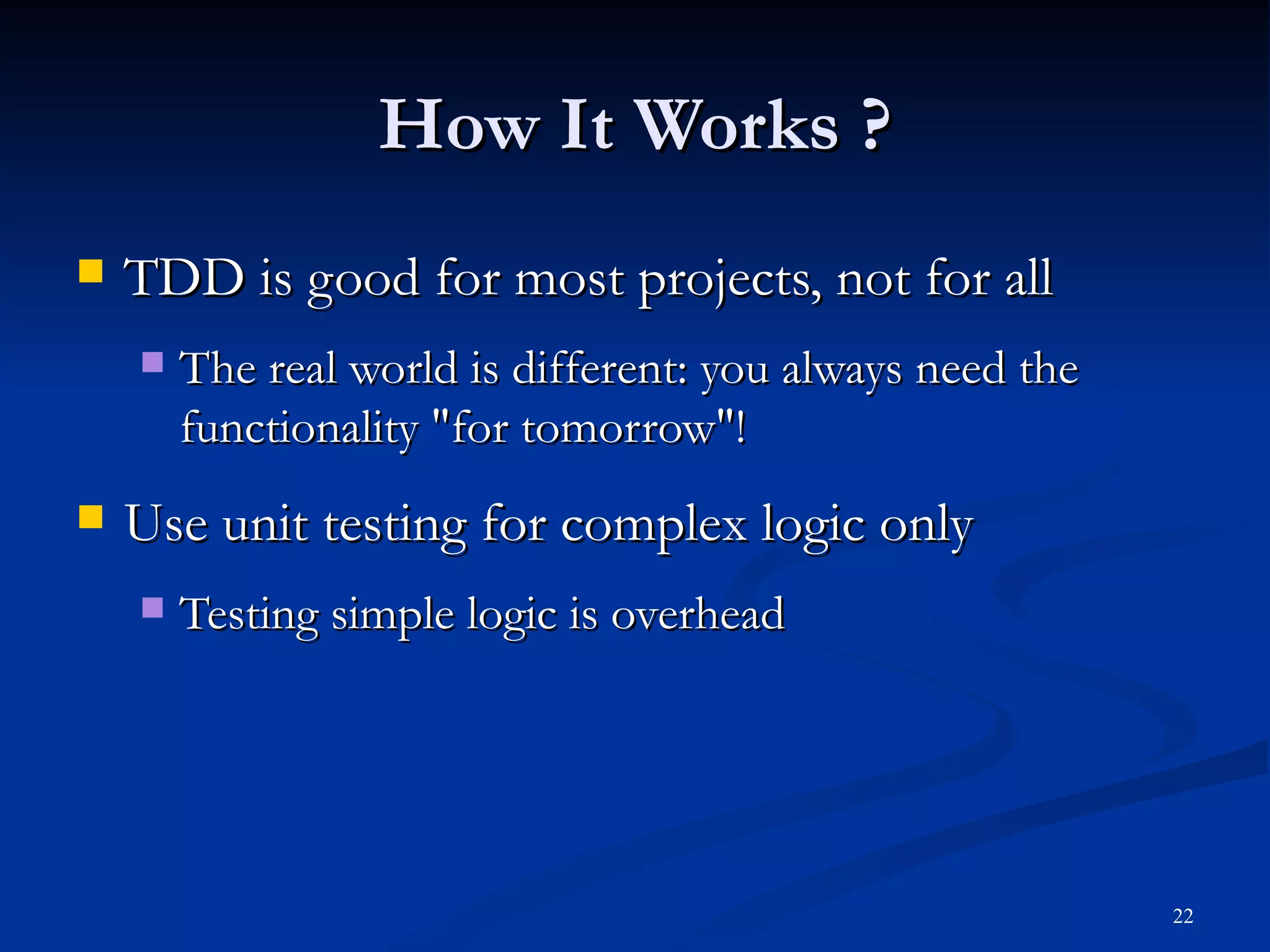 How It Works ?

TDD is good for most projects, not for all

The real world is different: you always need the functionality "for tomorrow"!

Use unit testing for complex logic only

Testing simple logic is overhead

22